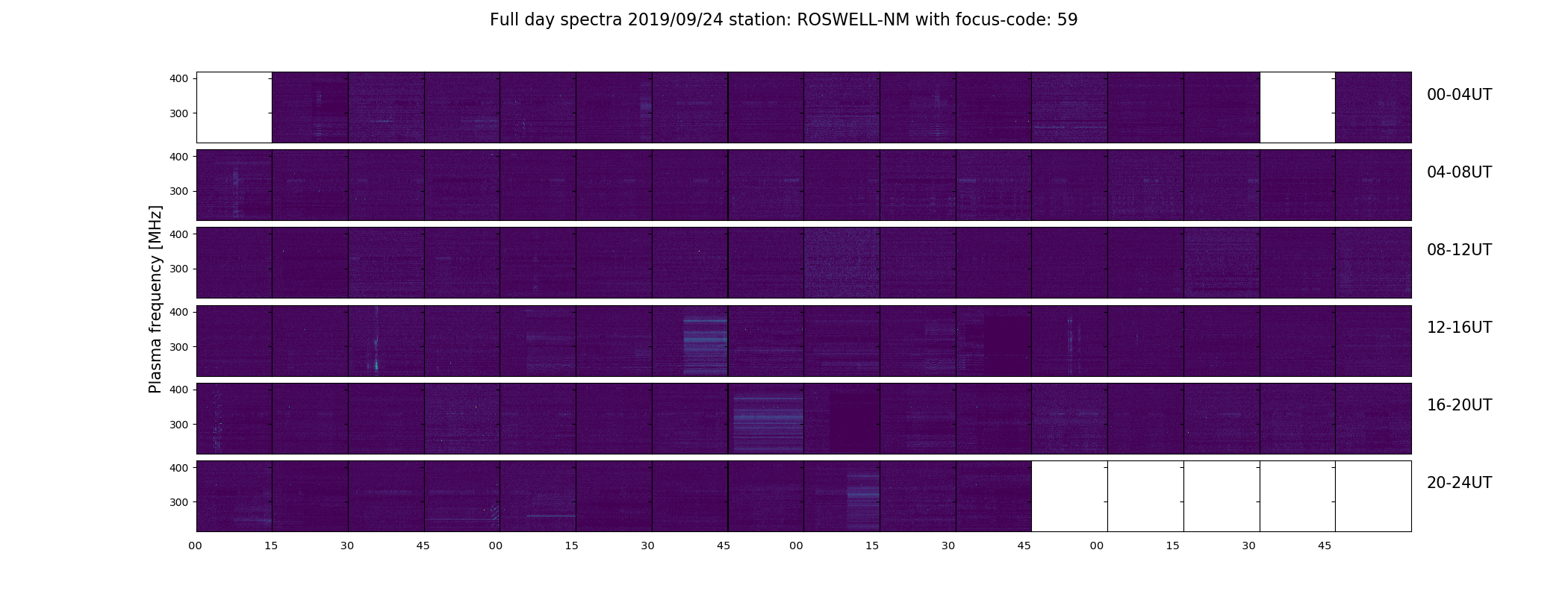 Full day spectra 2019/09/24 station: ROSWELL-NM with focus-code: 59

Plasma frequency [MHz]

400
300
00-04UT

400
300
04-08UT

400
300
08-12UT

400
300
12-16UT

400
300
16-20UT

400
300
20-24UT

00 15 30 45 00 15 30 45 00 15 30 45 00 15 30 45